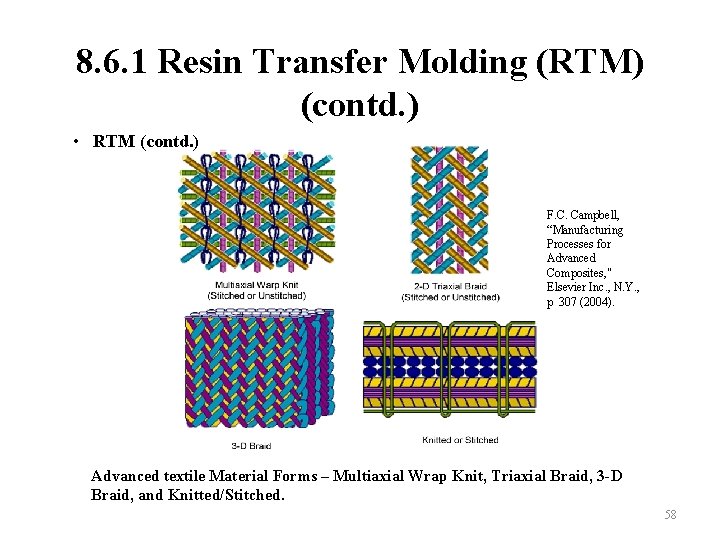 8.6.1 Resin Transfer Molding (RTM) (contd.)

• RTM (contd.)

Multiaxial Warp Knit
(Stitched or Unstitched)

2-D Triaxial Braid
(Stitched or Unstitched)

F.C. Campbell, "Manufacturing Processes for Advanced Composites," Elsevier Inc., N.Y., p 307 (2004).

3-D Braid

Knitted or Stitched

Advanced textile Material Forms – Multiaxial Wrap Knit, Triaxial Braid, 3-D Braid, and Knitted/Stitched.

58